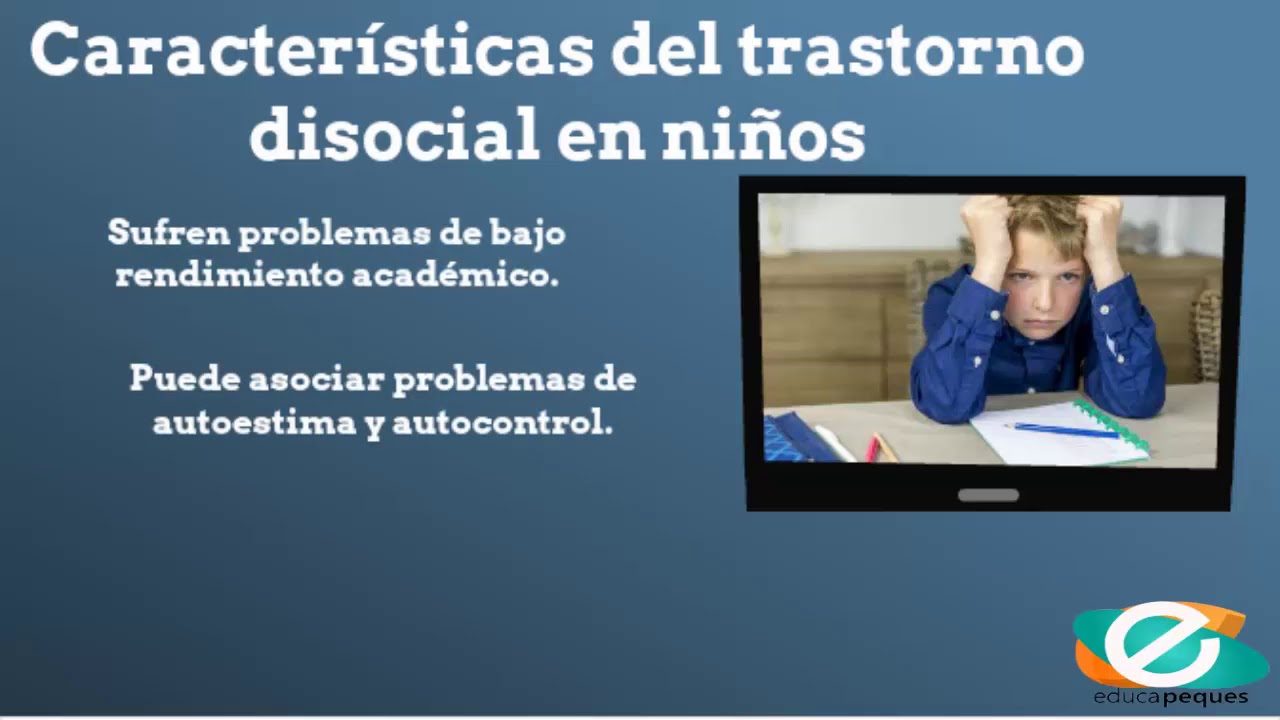 Características del trastorno disocial en niños

Sufren problemas de bajo rendimiento académico.

Puede asociar problemas de autoestima y autocontrol.

educapeques